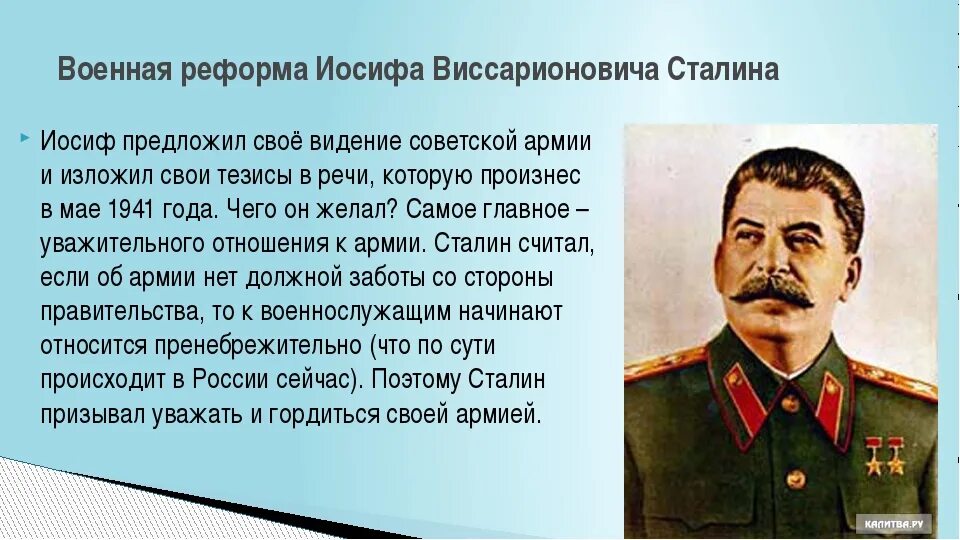 Военная реформа Иосифа Виссарионовича Сталина

Иосиф предложил своё видение советской армии и изложил свои тезисы в речи, которую произнес в мае 1941 года. Чего он желал? Самое главное – уважительного отношения к армии. Сталин считал, если об армии нет должной заботы со стороны правительства, то к военнослужащим начинают относится пренебрежительно (что по сути происходит в России сейчас). Поэтому Сталин призывал уважать и гордиться своей армией.

КАЛИТВА.РУ